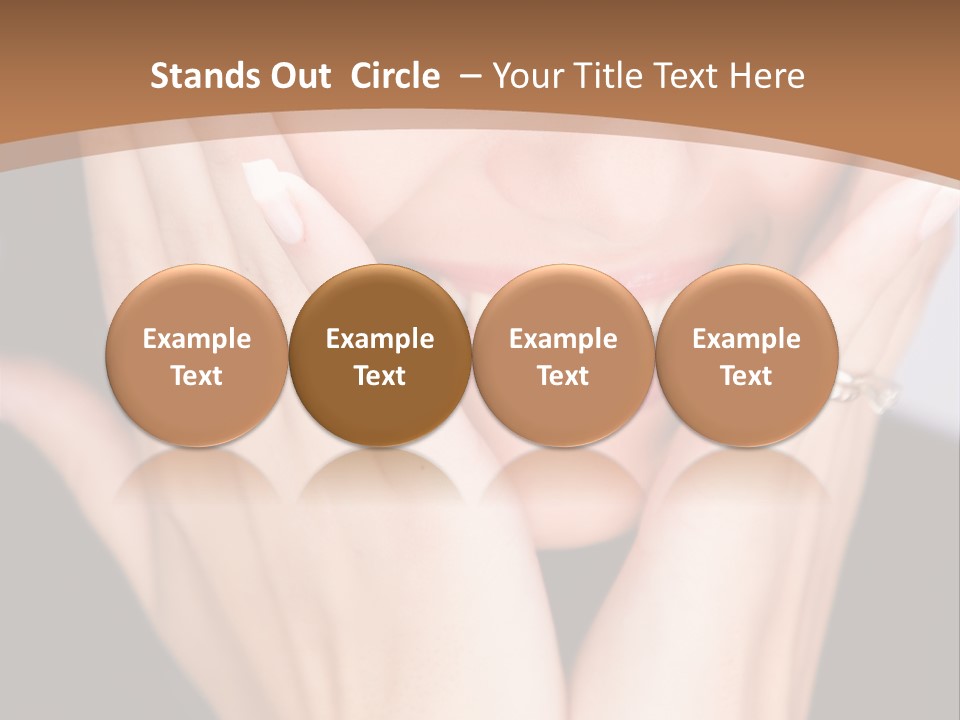 Stands Out Circle – Your Title Text Here

Example Text

Example Text

Example Text

Example Text